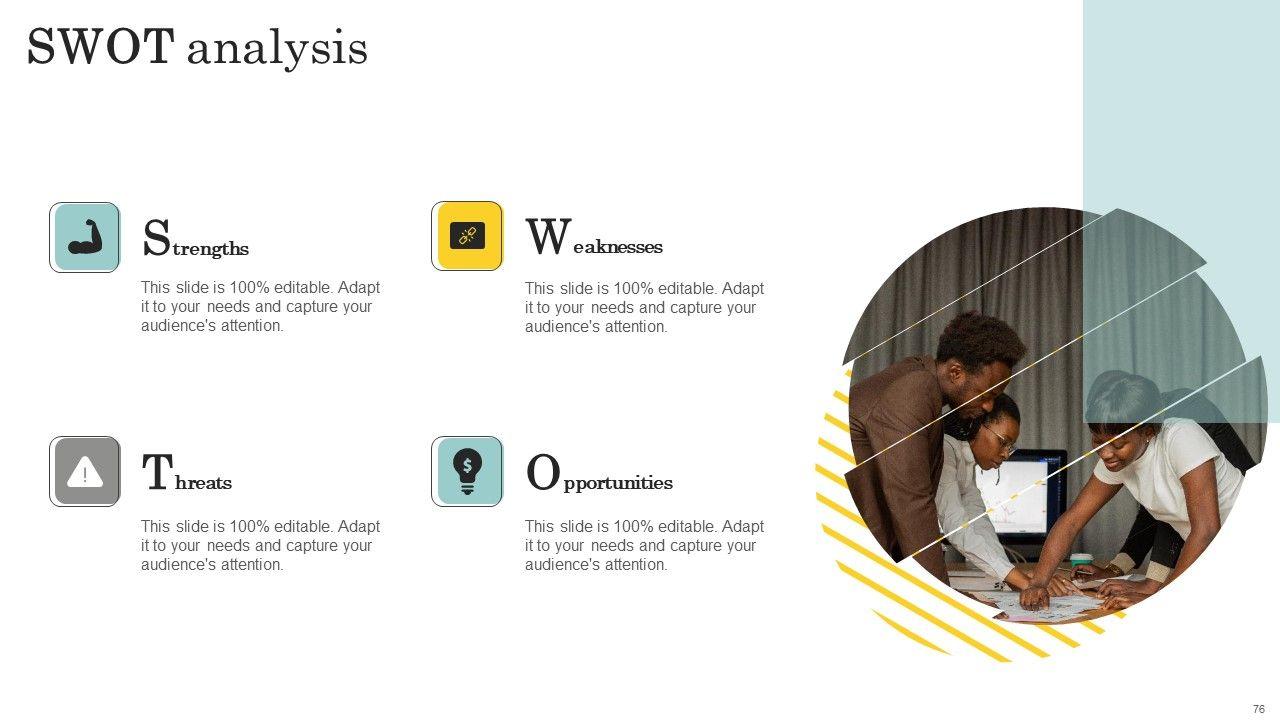 SWOT analysis

Strengths

This slide is 100% editable. Adapt it to your needs and capture your audience's attention.

Weaknesses

This slide is 100% editable. Adapt it to your needs and capture your audience's attention.

Threats

This slide is 100% editable. Adapt it to your needs and capture your audience's attention.

Opportunities

This slide is 100% editable. Adapt it to your needs and capture your audience's attention.

76